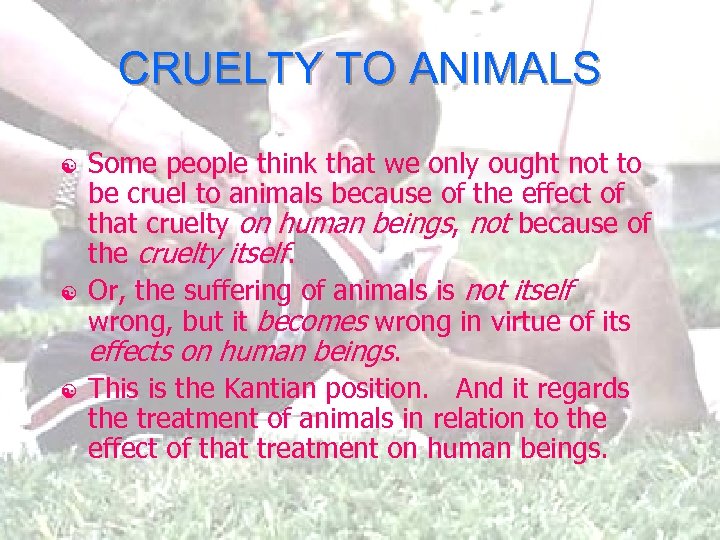 CRUELTY TO ANIMALS

Some people think that we only ought not to be cruel to animals because of the effect of that cruelty on human beings, not because of the cruelty itself.

Or, the suffering of animals is not itself wrong, but it becomes wrong in virtue of its effects on human beings.

This is the Kantian position. And it regards the treatment of animals in relation to the effect of that treatment on human beings.